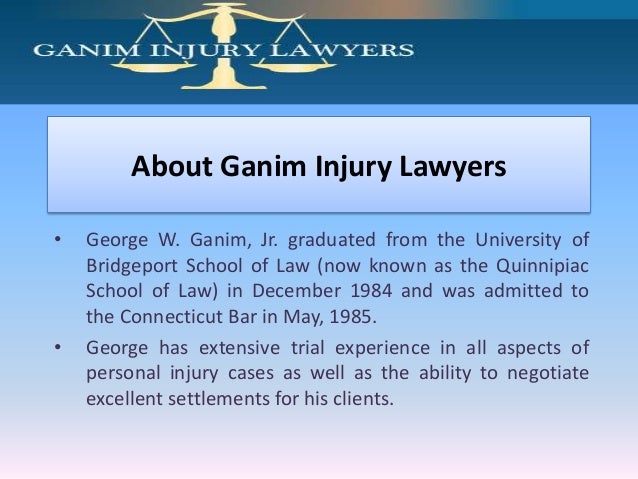 GANIM INJURY LAWYERS

About Ganim Injury Lawyers

• George W. Ganim, Jr. graduated from the University of Bridgeport School of Law (now known as the Quinnipiac School of Law) in December 1984 and was admitted to the Connecticut Bar in May, 1985.

• George has extensive trial experience in all aspects of personal injury cases as well as the ability to negotiate excellent settlements for his clients.